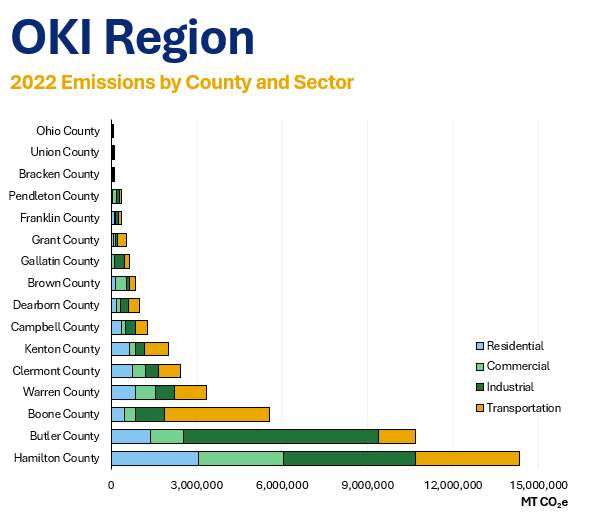 OKI Region

2022 Emissions by County and Sector

Ohio County
Union County
Bracken County
Pendleton County
Franklin County
Grant County
Gallatin County
Brown County
Dearborn County
Campbell County
Kenton County
Clermont County
Warren County
Boone County
Butler County
Hamilton County

Residential
Commercial
Industrial
Transportation

0
3,000,000
6,000,000
9,000,000
12,000,000
15,000,000

MT $CO_2e$